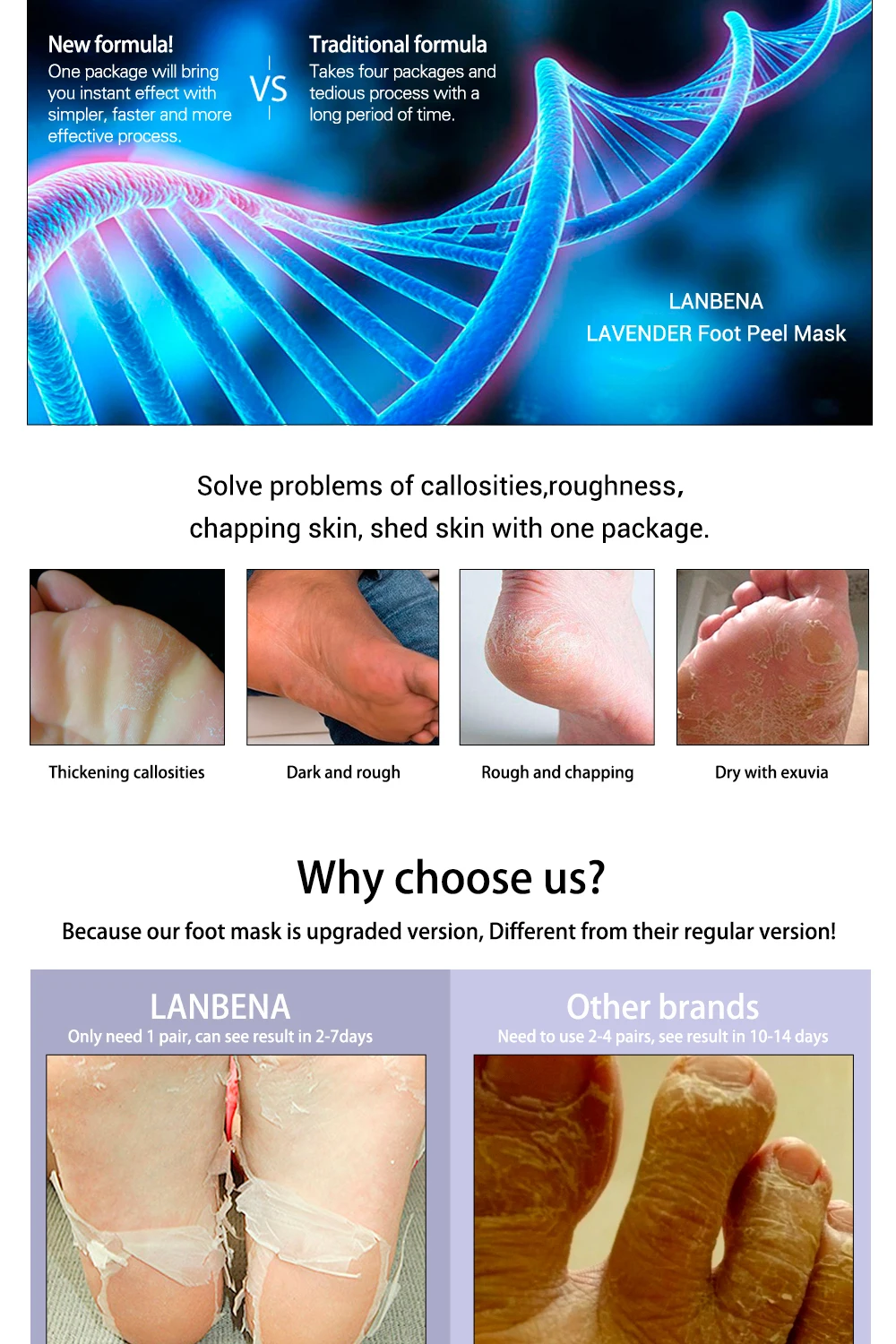 New formula!
One package will bring you instant effect with simpler, faster and more effective process.

VS

Traditional formula
Takes four packages and tedious process with a long period of time.

LANBENA
LAVENDER Foot Peel Mask

Solve problems of callosities,roughness, chapping skin, shed skin with one package.

Thickening callosities

Dark and rough

Rough and chapping

Dry with exuvia

Why choose us?

Because our foot mask is upgraded version, Different from their regular version!

LANBENA
Only need 1 pair, can see result in 2-7days

Other brands
Need to use 2-4 pairs, see result in 10-14 days